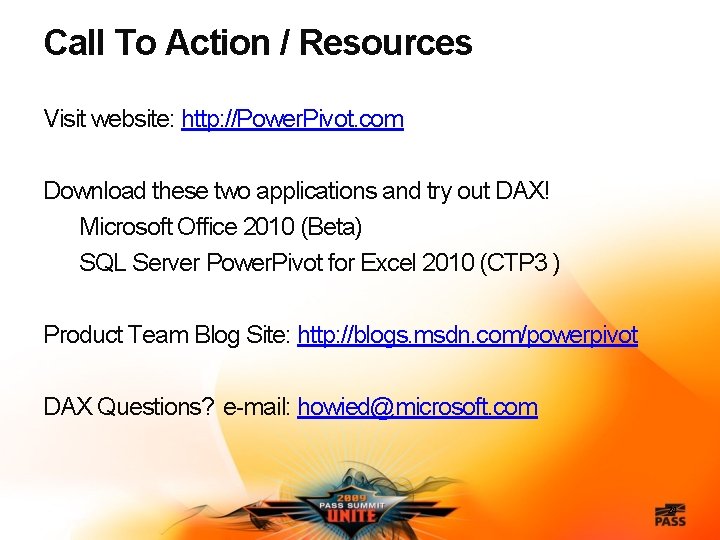 Call To Action / Resources

Visit website: http://PowerPivot.com

Download these two applications and try out DAX!
Microsoft Office 2010 (Beta)
SQL Server PowerPivot for Excel 2010 (CTP3 )

Product Team Blog Site: http://blogs.msdn.com/powerpivot

DAX Questions? e-mail: howied@microsoft.com

2009
PASS SUMMIT
UNITE

PASS